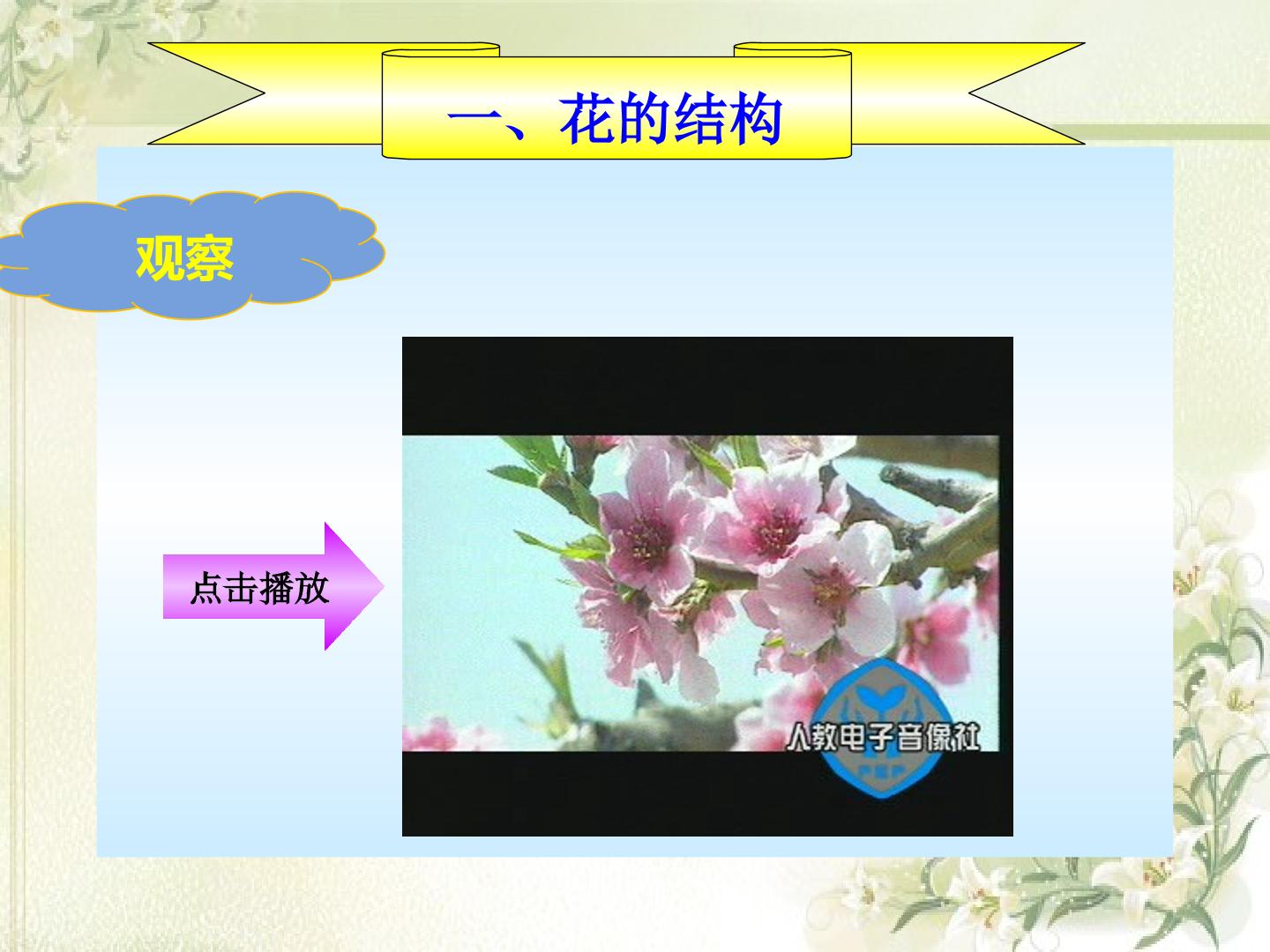 一、花的结构

观察

点击播放

人教电子音像社